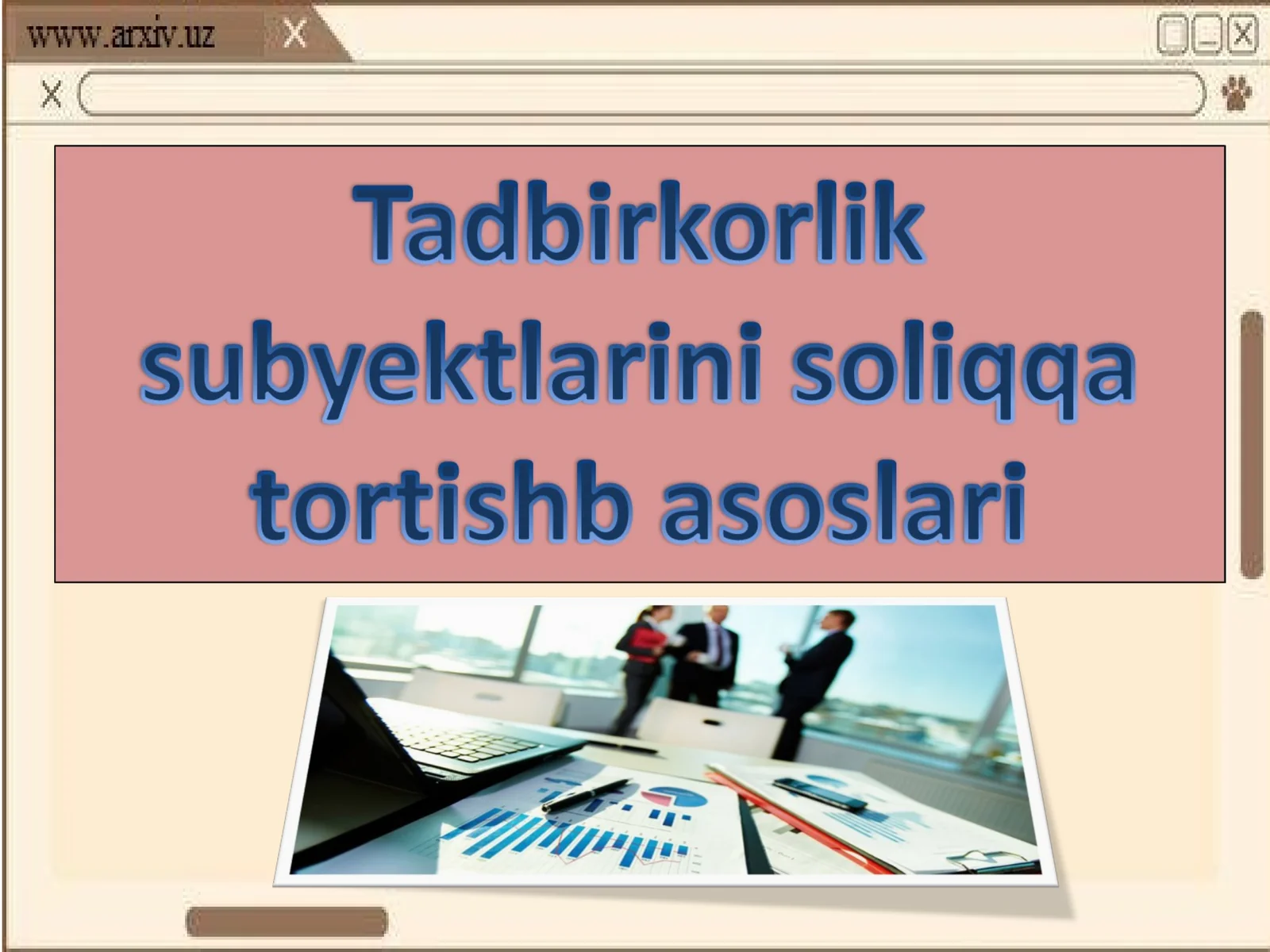 www.arxiv.uz

Tadbirkorlik subyektlarini soliqqa tortishb asoslari